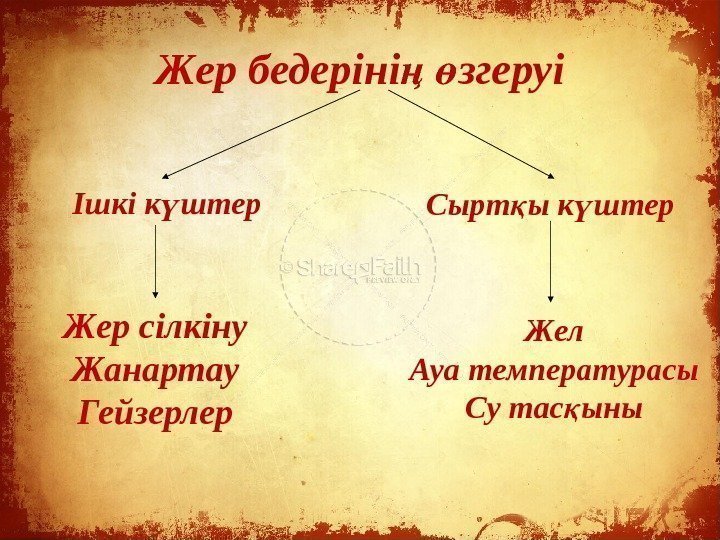 Жер бедерінің өзгеруі

Ішкі күштер

Сыртқы күштер

© SharedFaith
PREVIEW ONLY

Жер сілкіну
Жанартау
Гейзерлер

Жел
Ауа температурасы
Су тасқыны